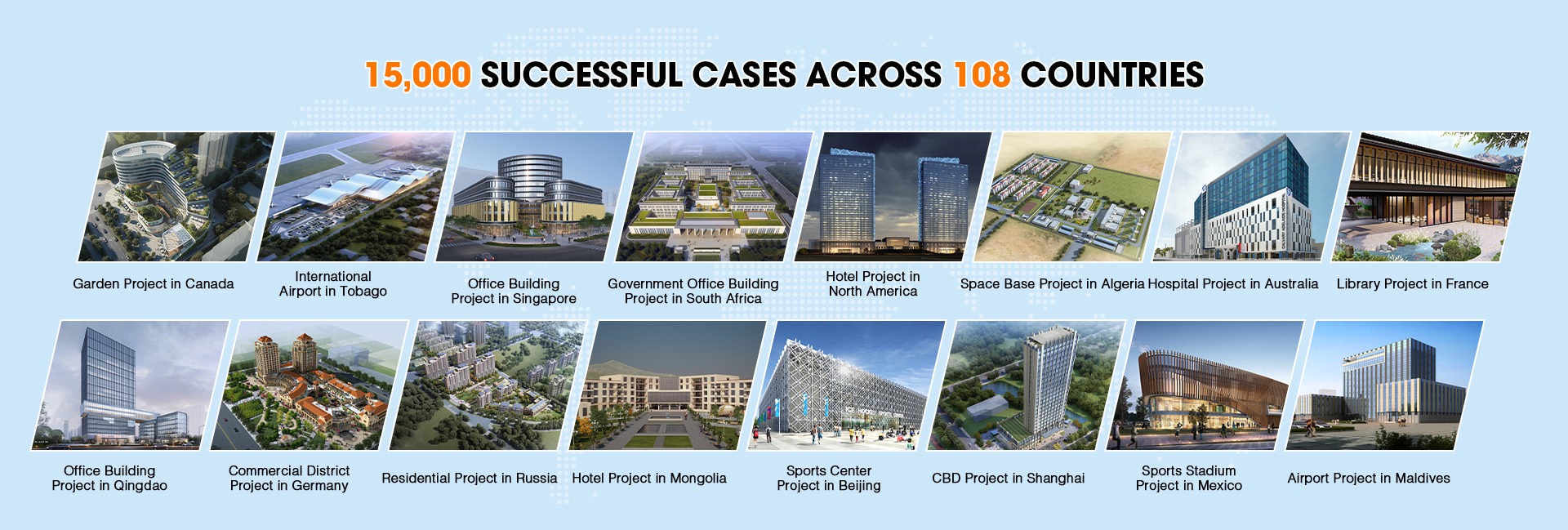 15,000 SUCCESSFUL CASES ACROSS 108 COUNTRIES

Garden Project in Canada

International Airport in Tobago

Office Building Project in Singapore

Government Office Building Project in South Africa

Hotel Project in North America

Space Base Project in Algeria

Hospital Project in Australia

Library Project in France

Office Building Project in Qingdao

Commercial District Project in Germany

Residential Project in Russia

Hotel Project in Mongolia

Sports Center Project in Beijing

CBD Project in Shanghai

Sports Stadium Project in Mexico

Airport Project in Maldives